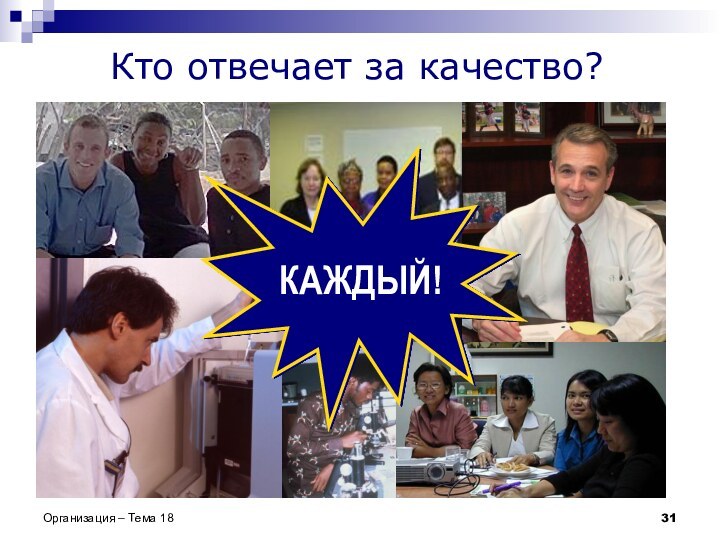 Кто отвечает за качество?

КАЖДЫЙ!

Организация – Тема 18

31